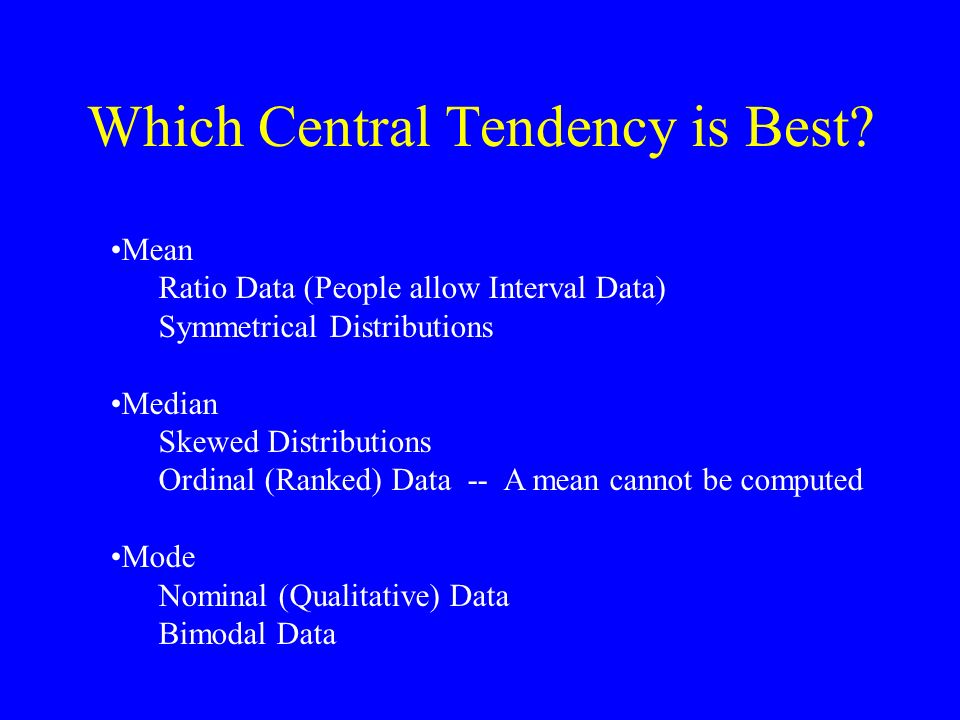 Which Central Tendency is Best?

•Mean
Ratio Data (People allow Interval Data)
Symmetrical Distributions

•Median
Skewed Distributions
Ordinal (Ranked) Data -- A mean cannot be computed

•Mode
Nominal (Qualitative) Data
Bimodal Data